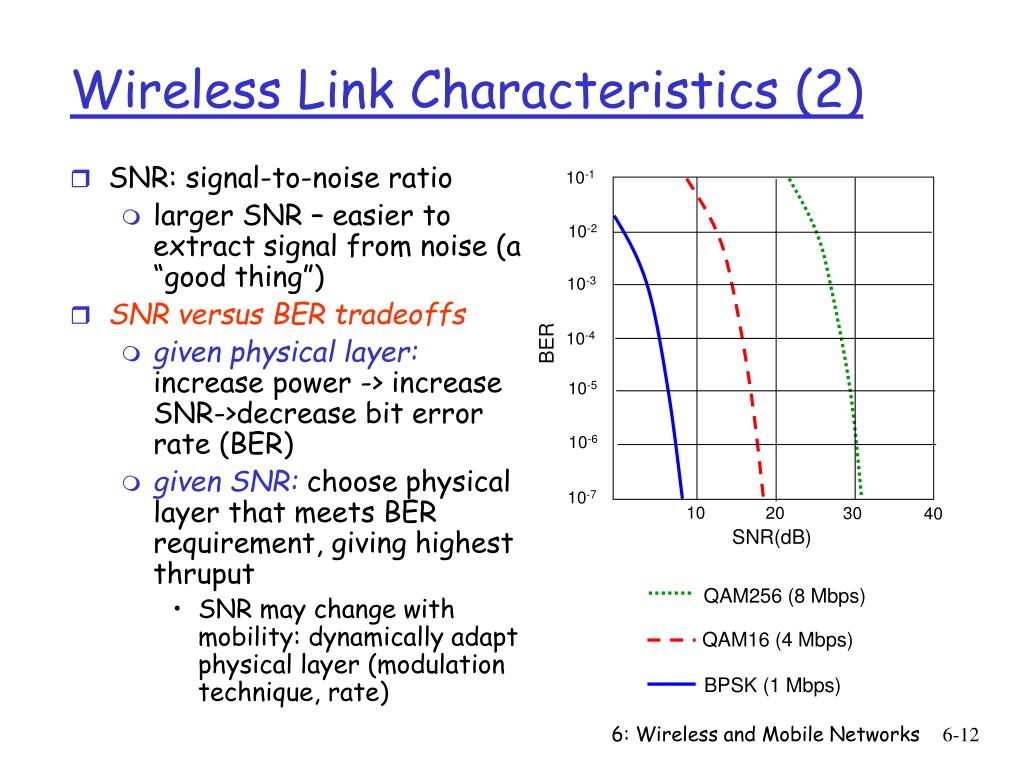 Wireless Link Characteristics (2)

SNR: signal-to-noise ratio
larger SNR – easier to extract signal from noise (a “good thing”)

SNR versus BER tradeoffs
given physical layer: increase power -> increase SNR->decrease bit error rate (BER)
given SNR: choose physical layer that meets BER requirement, giving highest thruput
• SNR may change with mobility: dynamically adapt physical layer (modulation technique, rate)

$10^{-1}$
$10^{-2}$
$10^{-3}$
$10^{-4}$
$10^{-5}$
$10^{-6}$
$10^{-7}$
BER
10 20 30 40
SNR(dB)

QAM256 (8 Mbps)
QAM16 (4 Mbps)
BPSK (1 Mbps)

6: Wireless and Mobile Networks 6-12